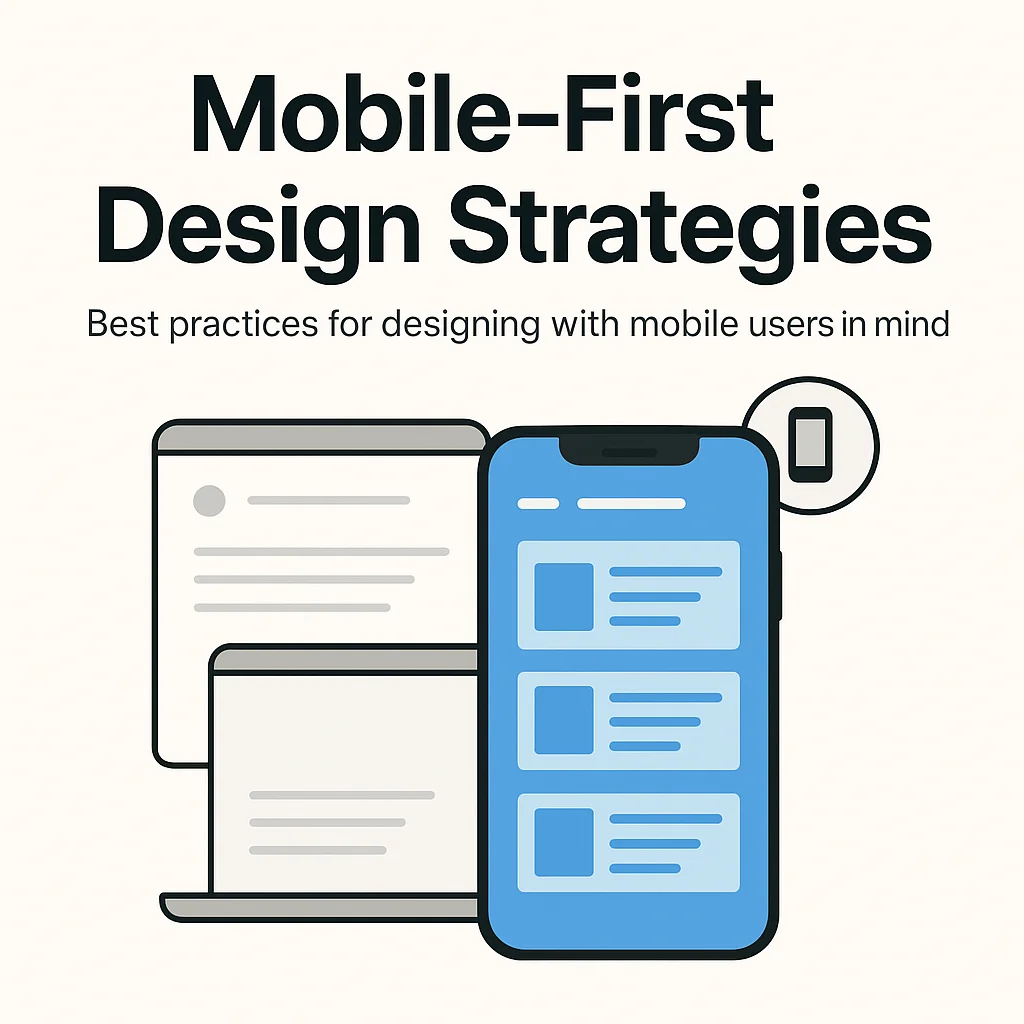 Mobile-First Design Strategies

Best practices for designing with mobile users in mind